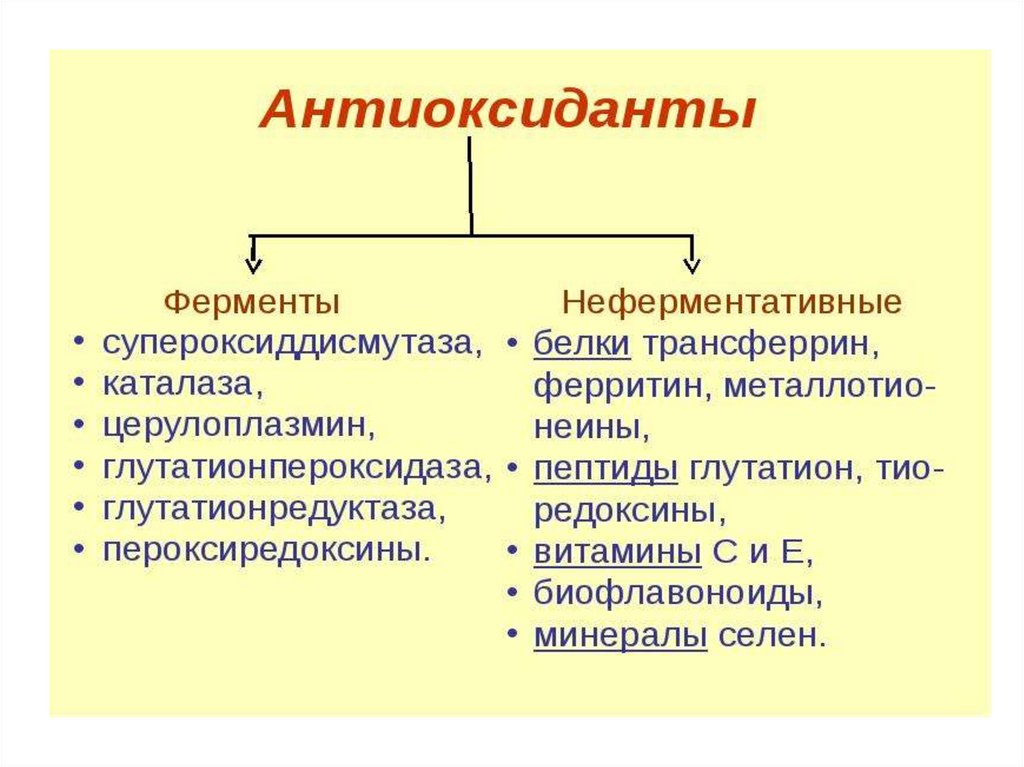 Антиоксиданты

Ферменты
• супероксиддисмутаза,
• каталаза,
• церулоплазмин,
• глутатионпероксидаза,
• глутатионредуктаза,
• пероксиредоксины.

Неферментативные
• белки трансферрин, ферритин, металлотионеины,
• пептиды глутатион, тиоредоксины,
• витамины С и Е,
• биофлавоноиды,
• минералы селен.